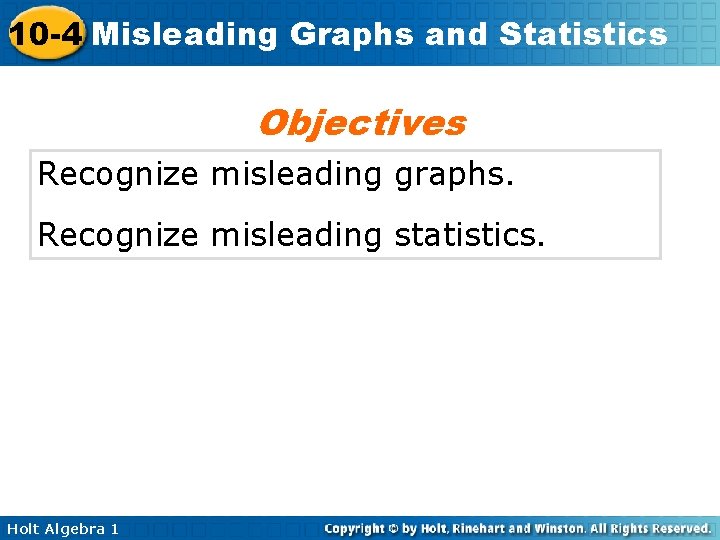 10-4 Misleading Graphs and Statistics

Objectives

Recognize misleading graphs.

Recognize misleading statistics.

Holt Algebra 1

Copyright © by Holt, Rinehart and Winston. All Rights Reserved.